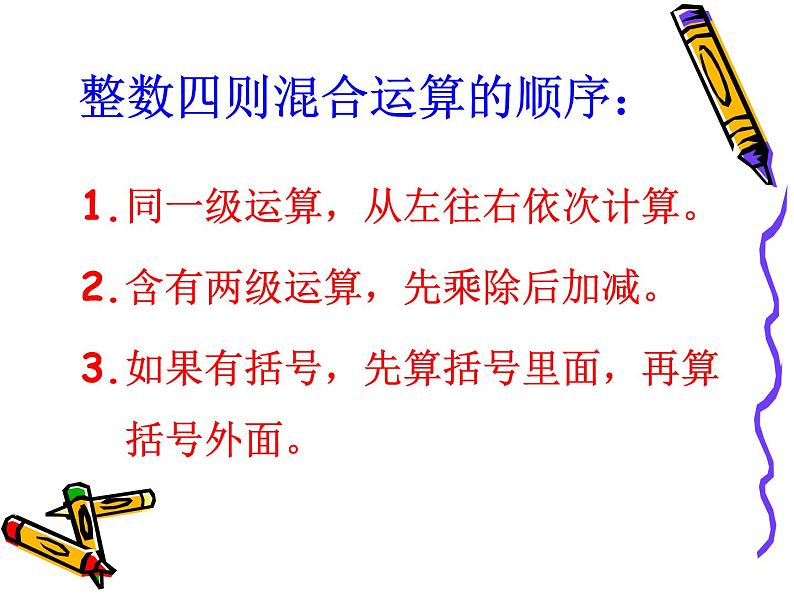 整数四则混合运算的顺序：

1.同一级运算，从左往右依次计算。

2.含有两级运算，先乘除后加减。

3.如果有括号，先算括号里面，再算括号外面。